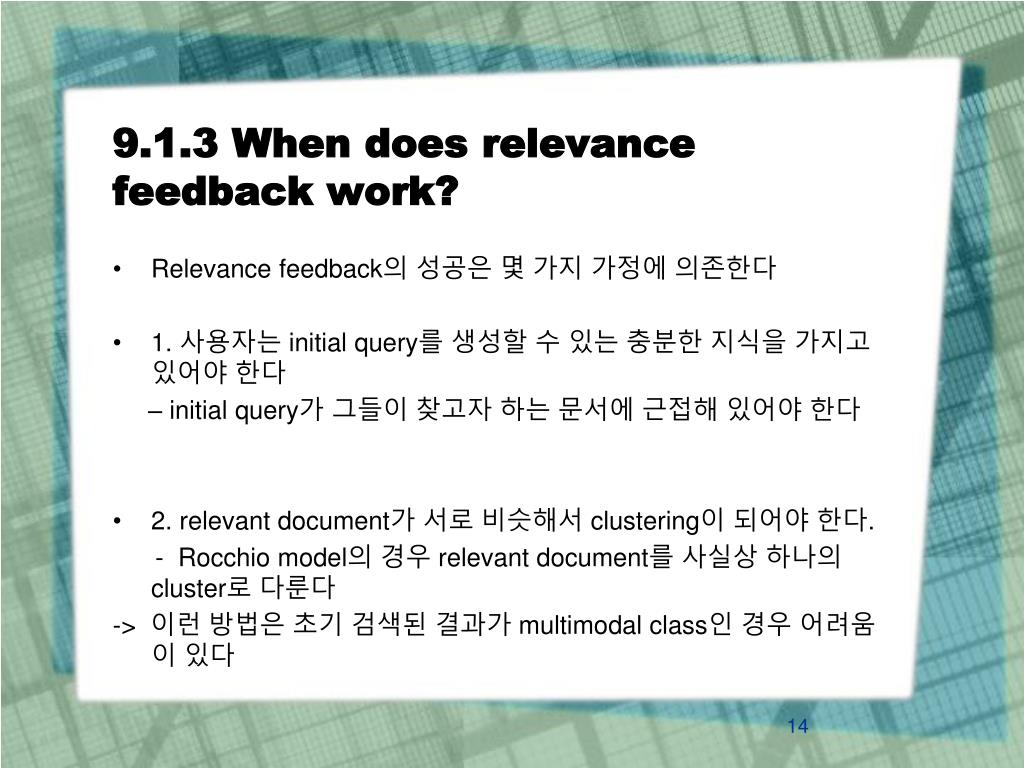 9.1.3 When does relevance feedback work?

• Relevance feedback의 성공은 몇 가지 가정에 의존한다

• 1. 사용자는 initial query를 생성할 수 있는 충분한 지식을 가지고 있어야 한다

– initial query가 그들이 찾고자 하는 문서에 근접해 있어야 한다

• 2. relevant document가 서로 비슷해서 clustering이 되어야 한다.

- Rocchio model의 경우 relevant document를 사실상 하나의 cluster로 다룬다

-> 이런 방법은 초기 검색된 결과가 multimodal class인 경우 어려움이 있다

14